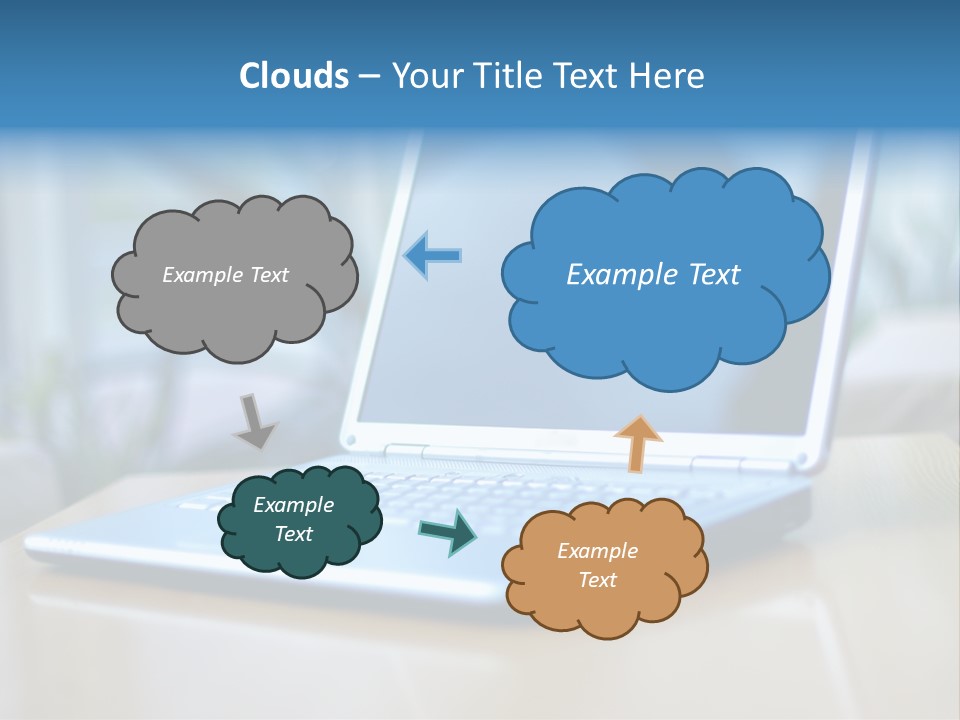 Clouds – Your Title Text Here

Example Text

Example Text

Example Text

Example Text